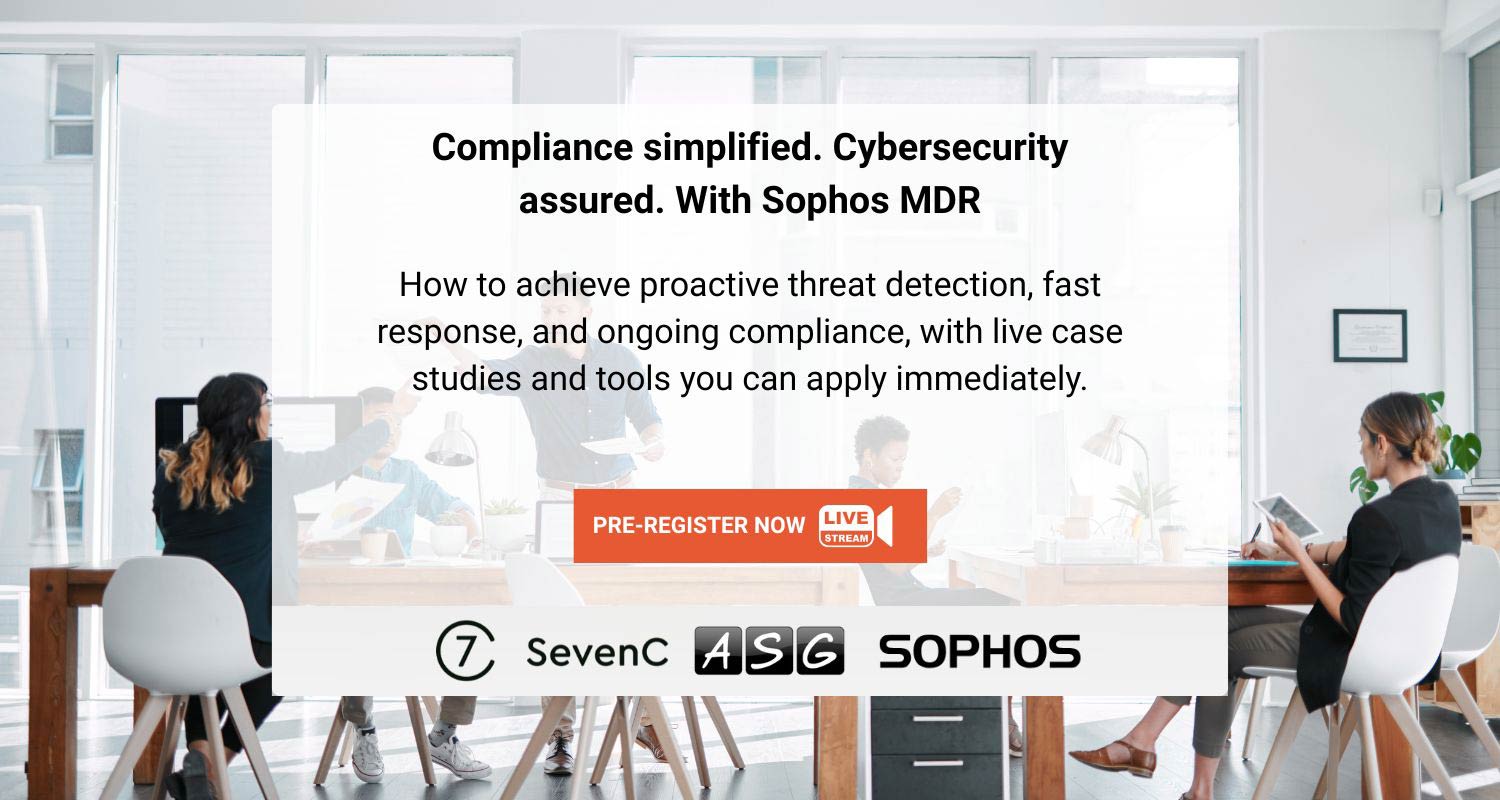 Compliance simplified. Cybersecurity assured. With Sophos MDR

How to achieve proactive threat detection, fast response, and ongoing compliance, with live case studies and tools you can apply immediately.

PRE-REGISTER NOW LIVE STREAM

7 SevenC ASG SOPHOS